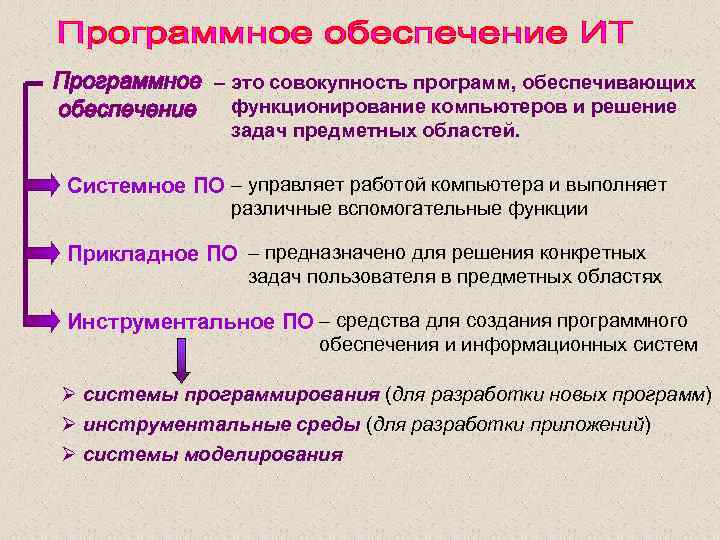 Программное обеспечение ИТ

Программное обеспечение – это совокупность программ, обеспечивающих функционирование компьютеров и решение задач предметных областей.

Системное ПО – управляет работой компьютера и выполняет различные вспомогательные функции

Прикладное ПО – предназначено для решения конкретных задач пользователя в предметных областях

Инструментальное ПО – средства для создания программного обеспечения и информационных систем

➢ системы программирования (для разработки новых программ)
➢ инструментальные среды (для разработки приложений)
➢ системы моделирования